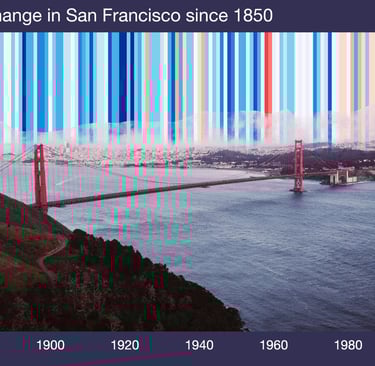 hange in San Francisco since 1850

1900 1920 1940 1960 1980